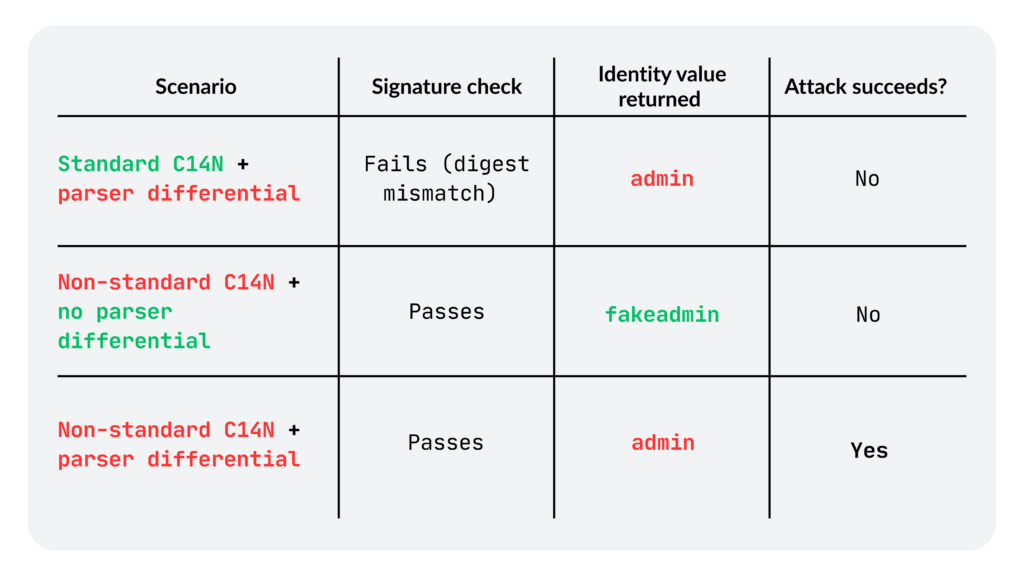 | Scenario | Signature check | Identity value returned | Attack succeeds? |
|---|---|---|---|
| Standard C14N + parser differential | Fails (digest mismatch) | admin | No |
| Non-standard C14N + no parser differential | Passes | fakeadmin | No |
| Non-standard C14N + parser differential | Passes | admin | Yes |